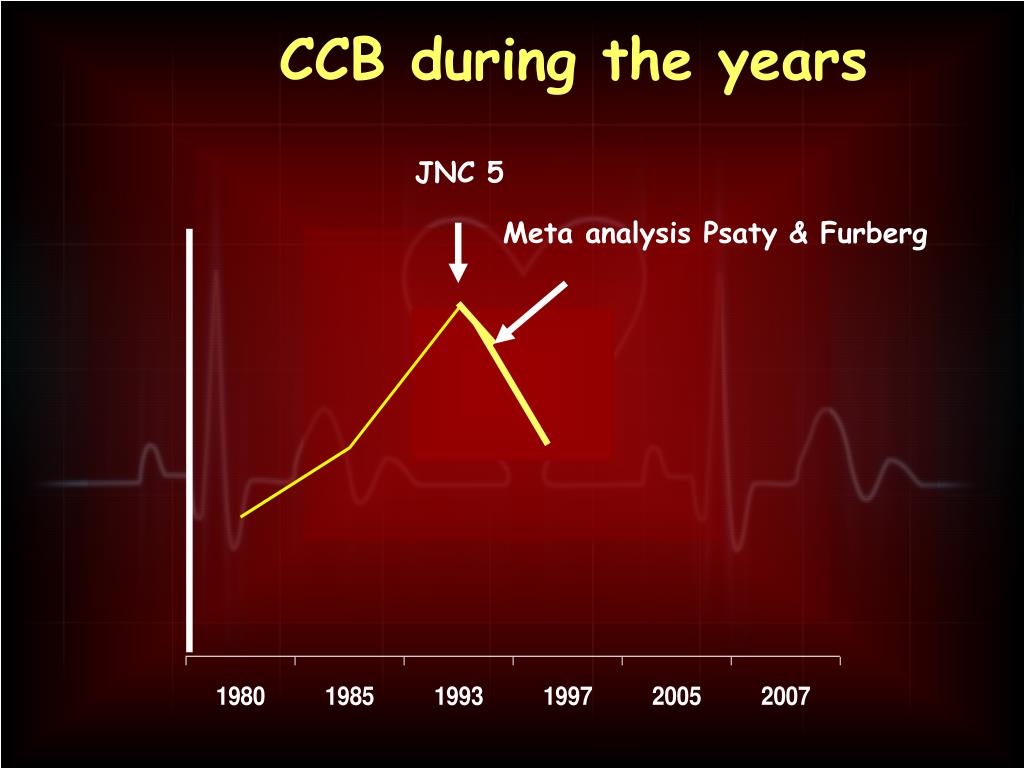 CCB during the years

JNC 5

Meta analysis Psaty & Furberg

1980
1985
1993
1997
2005
2007